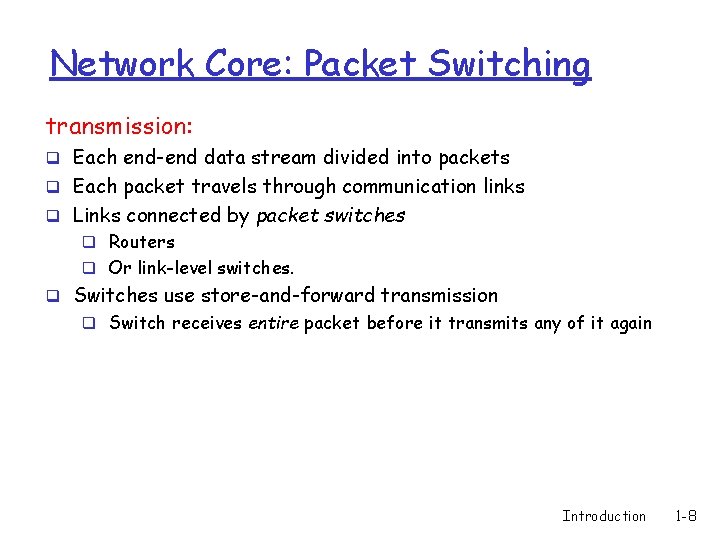 Network Core: Packet Switching

transmission:

- Each end-end data stream divided into packets
- Each packet travels through communication links
- Links connected by packet switches
  - Routers
  - Or link-level switches.
- Switches use store-and-forward transmission
  - Switch receives entire packet before it transmits any of it again

Introduction 1-8